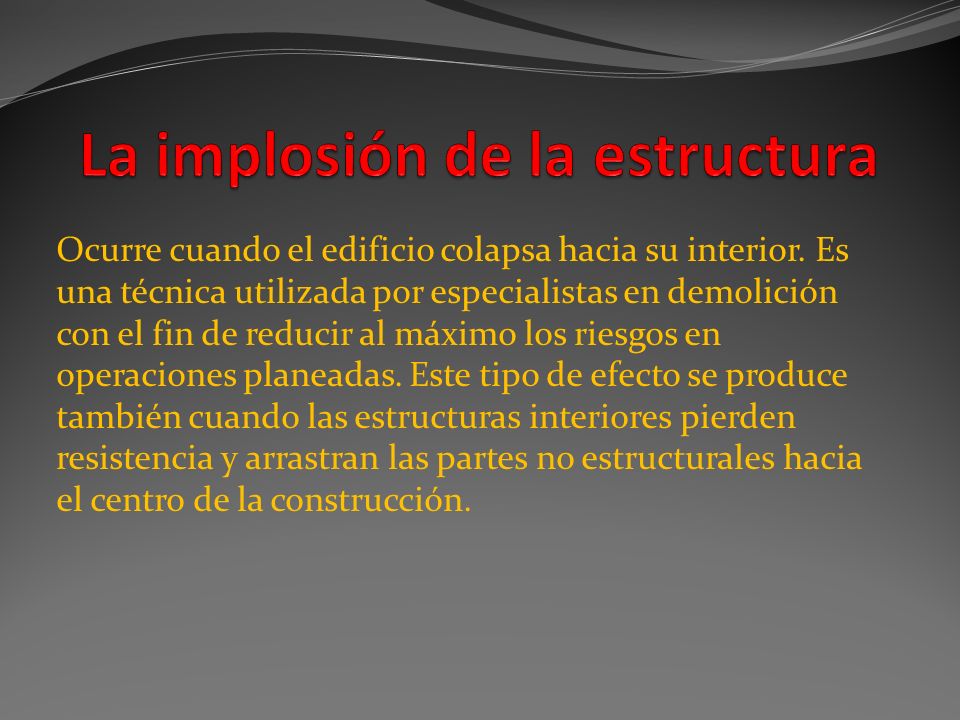 La implosión de la estructura

Ocurre cuando el edificio colapsa hacia su interior. Es una técnica utilizada por especialistas en demolición con el fin de reducir al máximo los riesgos en operaciones planeadas. Este tipo de efecto se produce también cuando las estructuras interiores pierden resistencia y arrastran las partes no estructurales hacia el centro de la construcción.